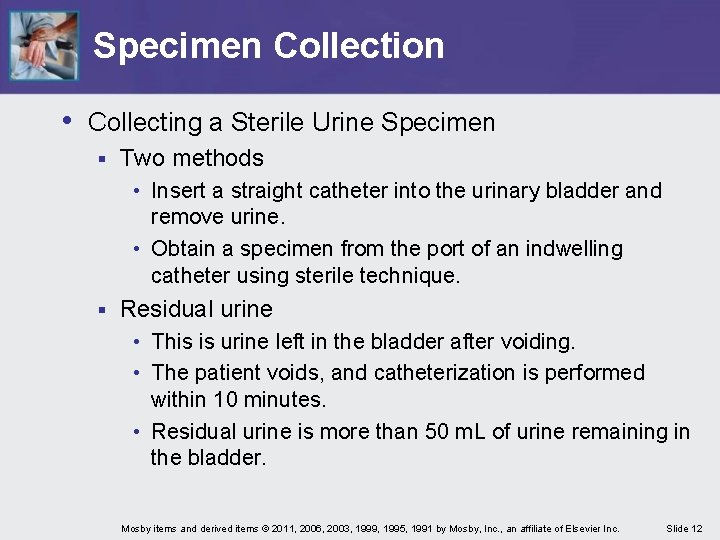 Specimen Collection

• Collecting a Sterile Urine Specimen
  ▪ Two methods
    • Insert a straight catheter into the urinary bladder and remove urine.
    • Obtain a specimen from the port of an indwelling catheter using sterile technique.
  ▪ Residual urine
    • This is urine left in the bladder after voiding.
    • The patient voids, and catheterization is performed within 10 minutes.
    • Residual urine is more than 50 mL of urine remaining in the bladder.

Mosby items and derived items © 2011, 2006, 2003, 1999, 1995, 1991 by Mosby, Inc., an affiliate of Elsevier Inc.

Slide 12